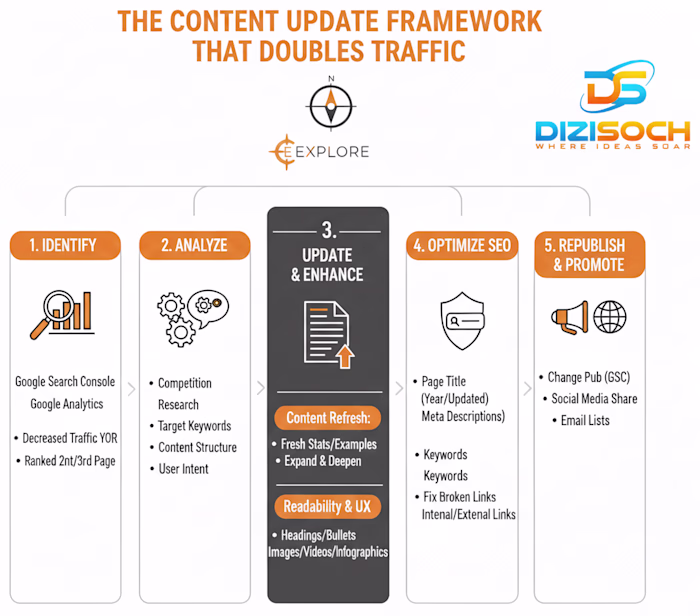 THE CONTENT UPDATE FRAMEWORK THAT DOUBLES TRAFFIC

N

EXPLORE

DS
DIZISOCH
WHERE IDEAS SOAR

1. IDENTIFY

Google Search Console
Google Analytics

• Decreased Traffic YOR
• Ranked 2nt/3rd Page

2. ANALYZE

• Competition Research
• Target Keywords
• Content Structure
• User Intent

3. UPDATE & ENHANCE

Content Refresh:

• Fresh Stats/Examples
• Expand & Deepen

Readability & UX

• Headings/Bullets
Images/Videos/Infographics

4. OPTIMIZE SEO

• Page Title (Year/Updated) Meta Descriptions)

• Keywords
Keywords

• Fix Broken Links
Intenal/Extenal Links

5. REPUBLISH & PROMOTE

• Change Pub (GSC)
• Social Media Share
• Email Lists